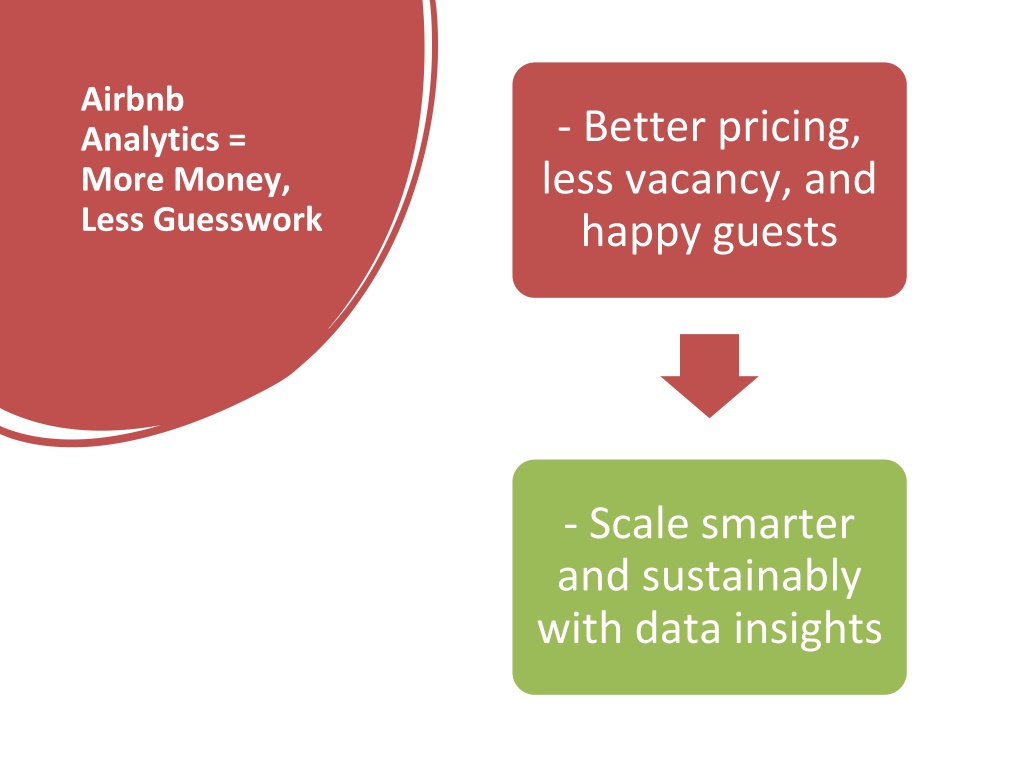 Airbnb Analytics = More Money, Less Guesswork

- Better pricing, less vacancy, and happy guests

- Scale smarter and sustainably with data insights